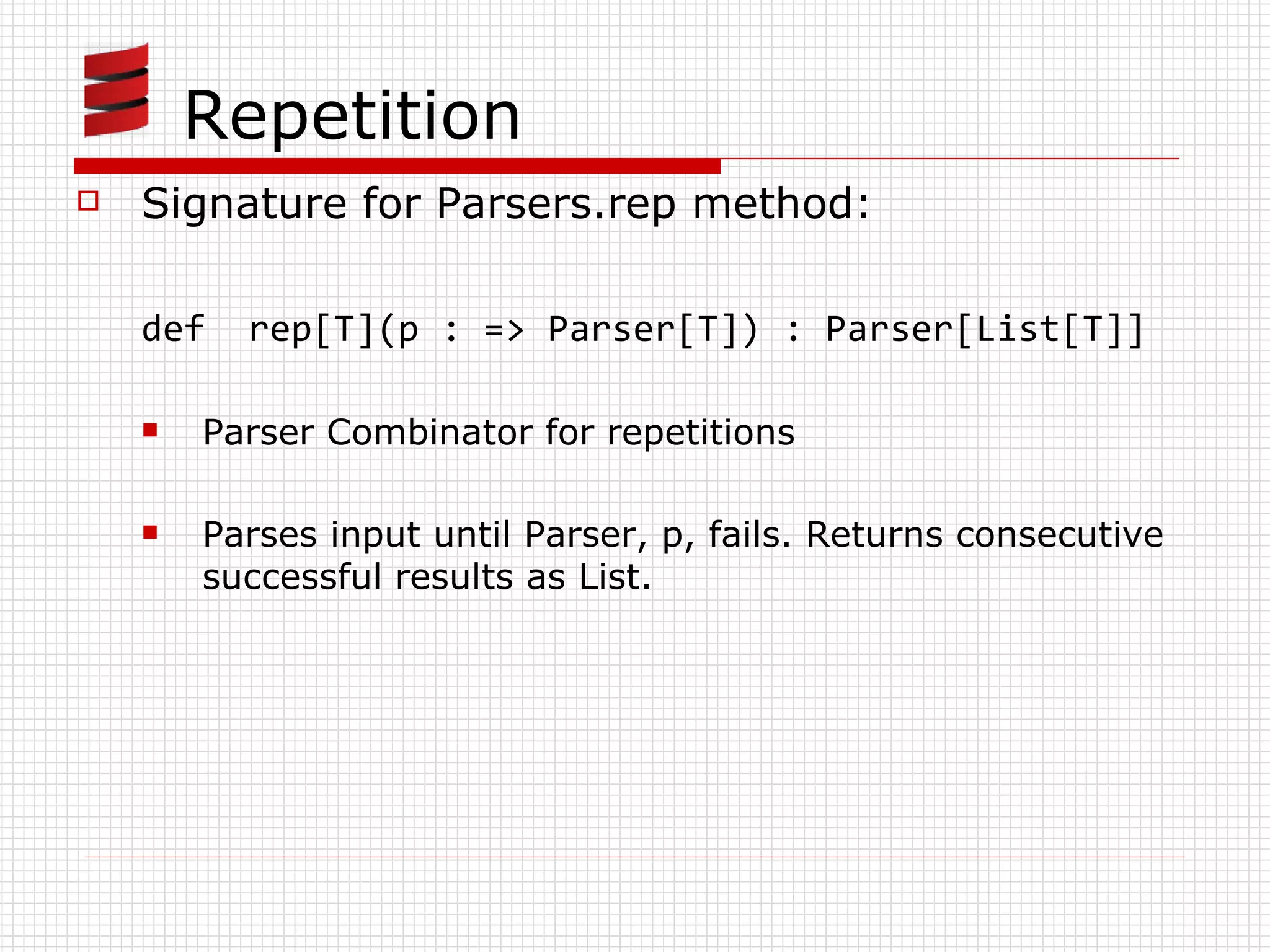 Repetition

Signature for Parsers.rep method:

def  rep[T](p : => Parser[T]) : Parser[List[T]]

Parser Combinator for repetitions

Parses input until Parser, p, fails. Returns consecutive successful results as List.